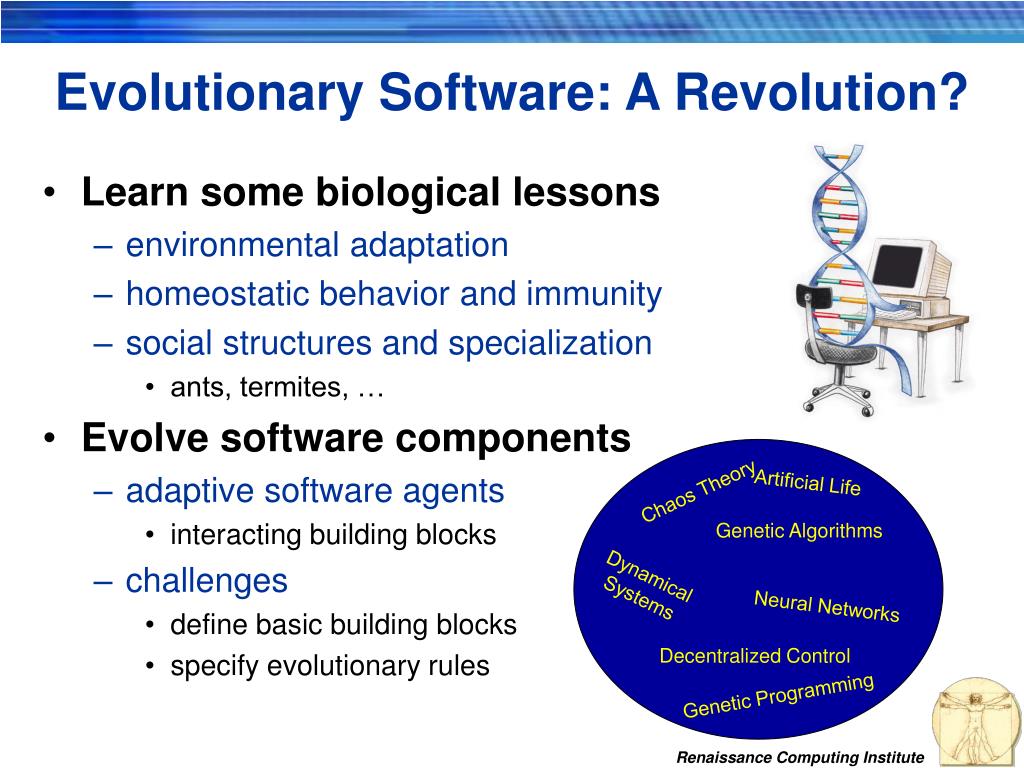 Evolutionary Software: A Revolution?

• Learn some biological lessons
– environmental adaptation
– homeostatic behavior and immunity
– social structures and specialization
• ants, termites, …
• Evolve software components
– adaptive software agents
• interacting building blocks
– challenges
• define basic building blocks
• specify evolutionary rules

Chaos Theory
Artificial Life
Genetic Algorithms
Dynamical Systems
Neural Networks
Decentralized Control
Genetic Programming

Renaissance Computing Institute